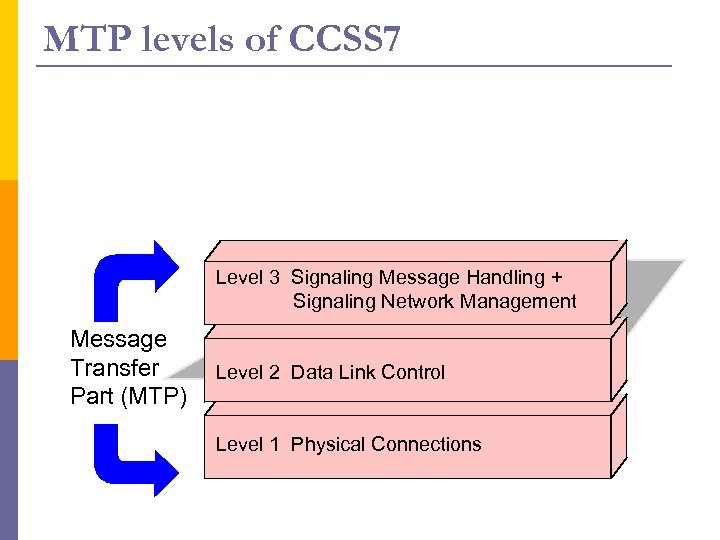 MTP levels of CCSS7

Message Transfer Part (MTP)

Level 3 Signaling Message Handling + Signaling Network Management

Level 2 Data Link Control

Level 1 Physical Connections